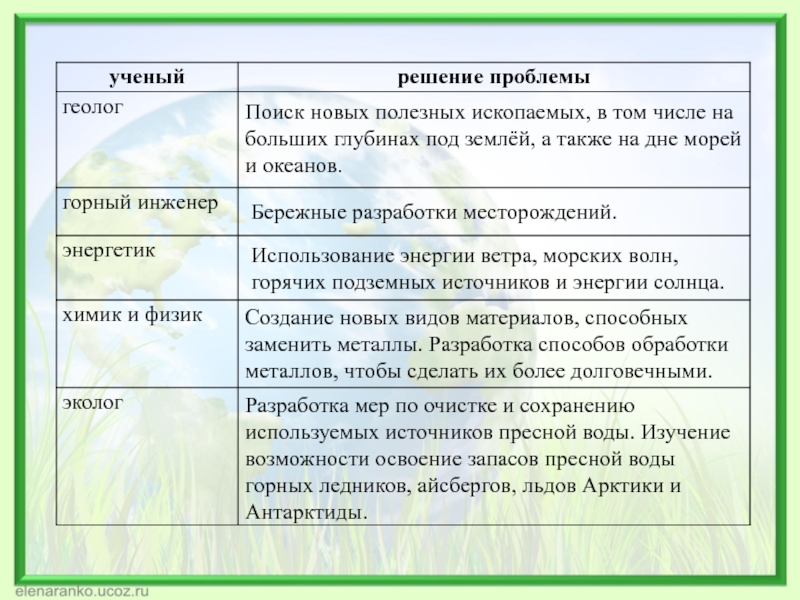 | ученый | решение проблемы |
|---|---|
| геолог | Поиск новых полезных ископаемых, в том числе на больших глубинах под землёй, а также на дне морей и океанов. |
| горный инженер | Бережные разработки месторождений. |
| энергетик | Использование энергии ветра, морских волн, горячих подземных источников и энергии солнца. |
| химик и физик | Создание новых видов материалов, способных заменить металлы. Разработка способов обработки металлов, чтобы сделать их более долговечными. |
| эколог | Разработка мер по очистке и сохранению используемых источников пресной воды. Изучение возможности освоение запасов пресной воды горных ледников, айсбергов, льдов Арктики и Антарктиды. |

elenaranko.ucoz.ru